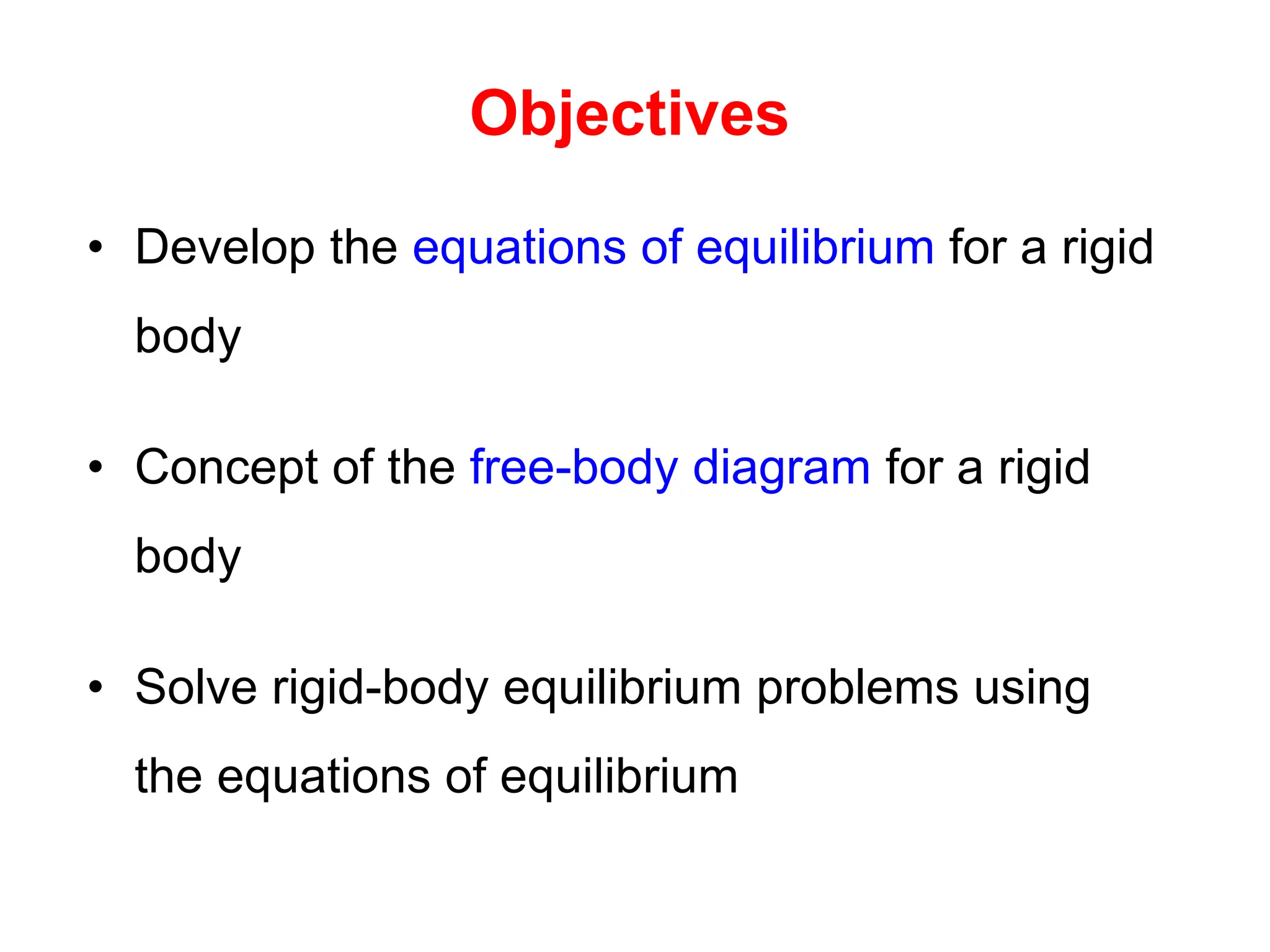 Objectives

• Develop the equations of equilibrium for a rigid body

• Concept of the free-body diagram for a rigid body

• Solve rigid-body equilibrium problems using the equations of equilibrium